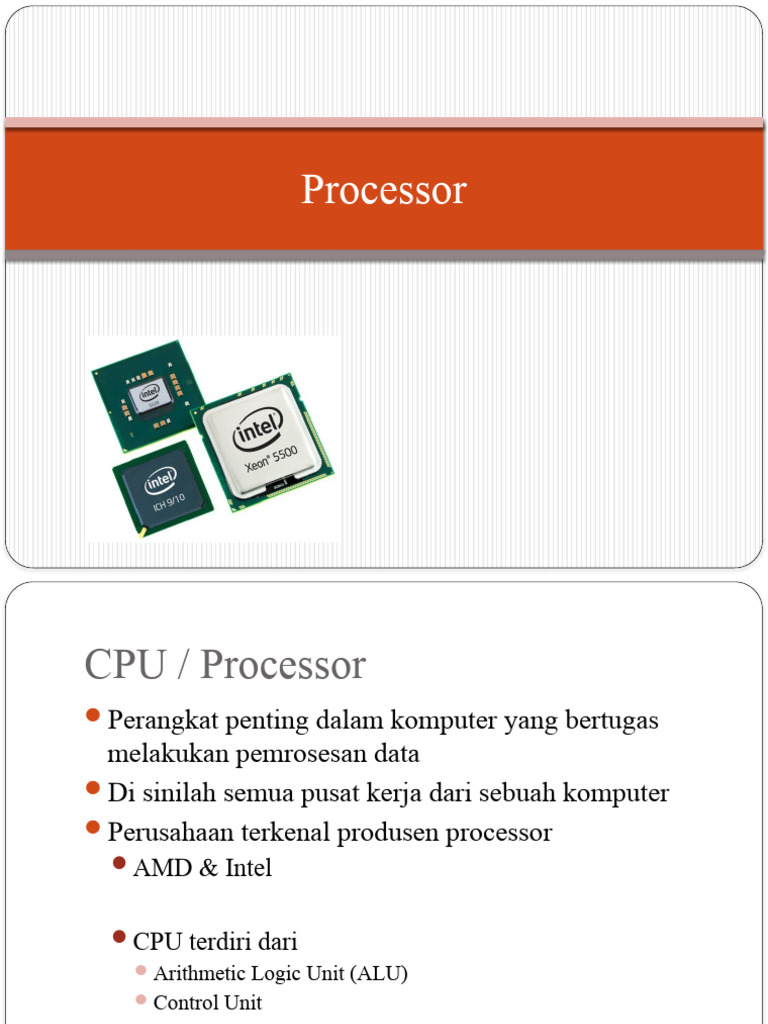 Processor

intel

intel
Xeon® 5500

intel
IOH 9/10

CPU / Processor

Perangkat penting dalam komputer yang bertugas melakukan pemrosesan data

Di sinilah semua pusat kerja dari sebuah komputer

Perusahaan terkenal produsen processor

AMD & Intel

CPU terdiri dari

Arithmetic Logic Unit (ALU)

Control Unit